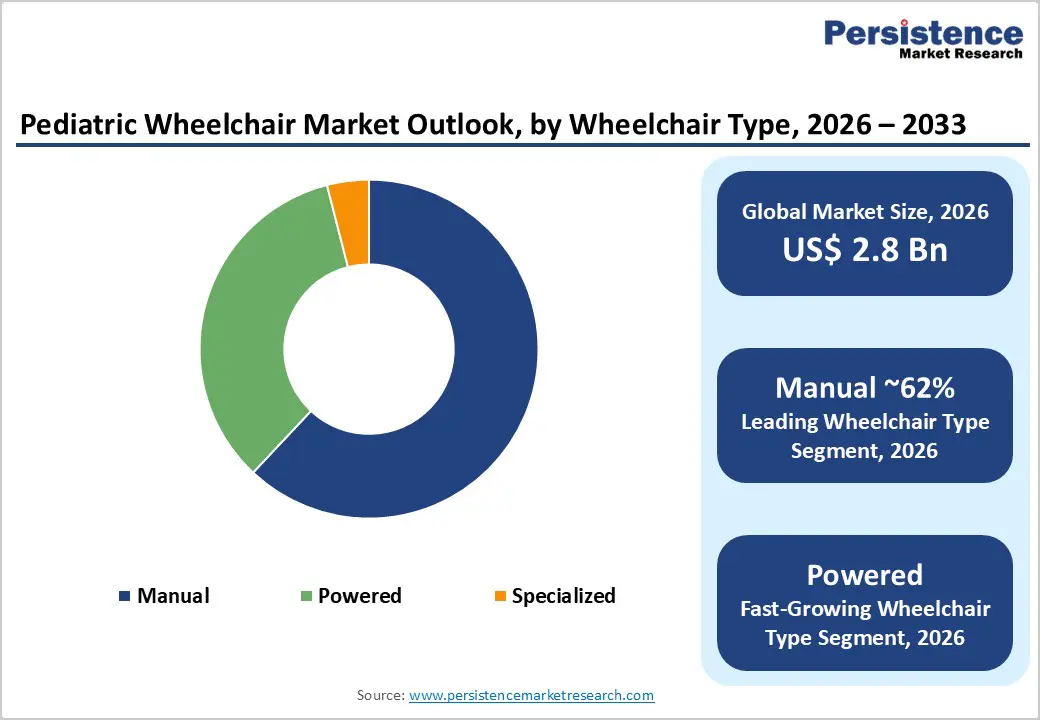 Persistence
Market Research

Pediatric Wheelchair Market Outlook, by Wheelchair Type, 2026 – 2033

Manual
Powered
Specialized

Global Market Size, 2026
US$ 2.8 Bn

Manual ~62%
Leading Wheelchair Type Segment, 2026

Powered
Fast-Growing Wheelchair Type Segment, 2026

Source: www.persistencemarketresearch.com